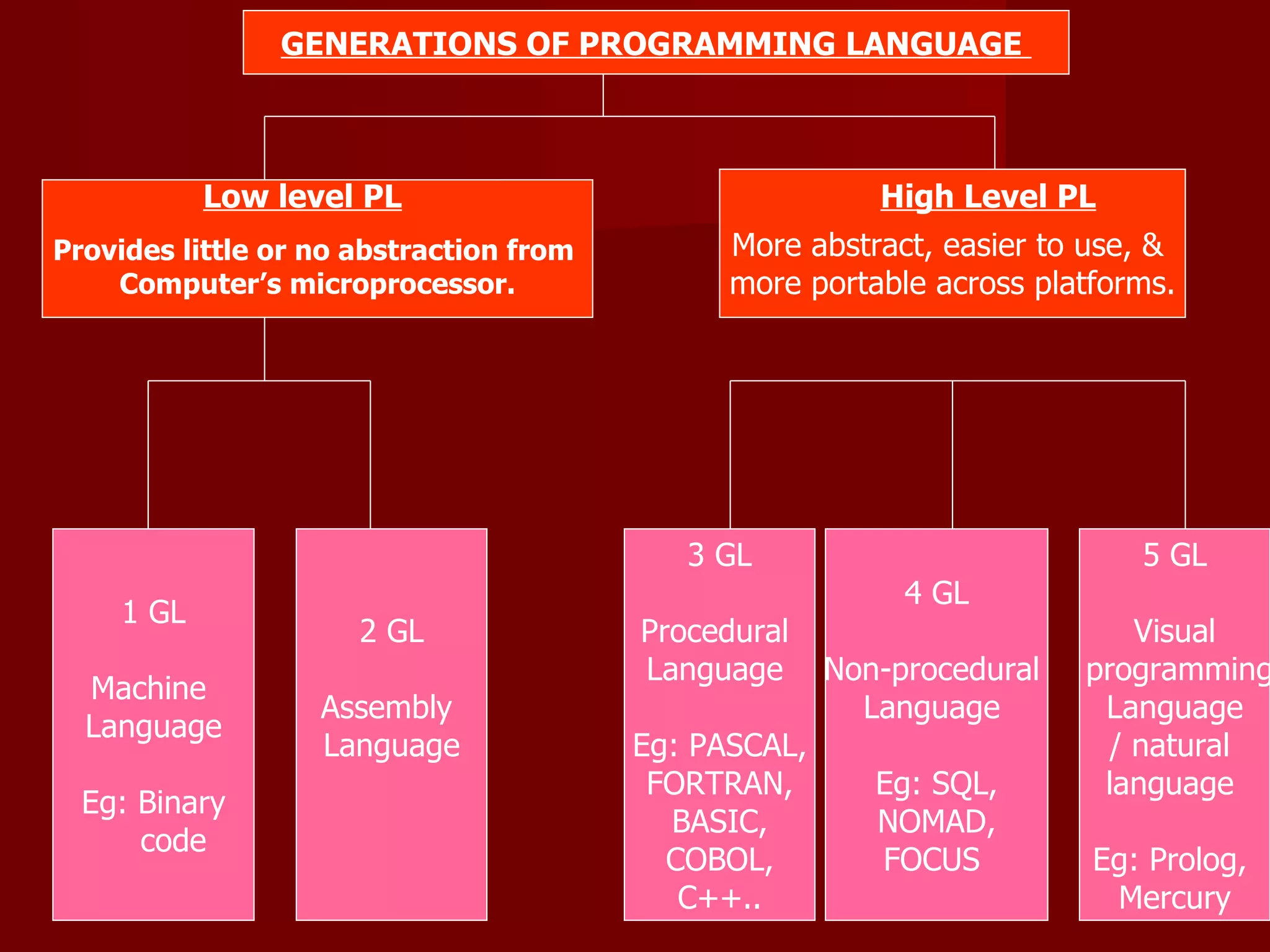 GENERATIONS OF PROGRAMMING LANGUAGE

Low level PL

Provides little or no abstraction from Computer's microprocessor.

High Level PL

More abstract, easier to use, & more portable across platforms.

1 GL

Machine Language

Eg: Binary code

2 GL

Assembly Language

3 GL

Procedural Language

Eg: PASCAL, FORTRAN, BASIC, COBOL, C++..

4 GL

Non-procedural Language

Eg: SQL, NOMAD, FOCUS

5 GL

Visual programming Language / natural language

Eg: Prolog, Mercury